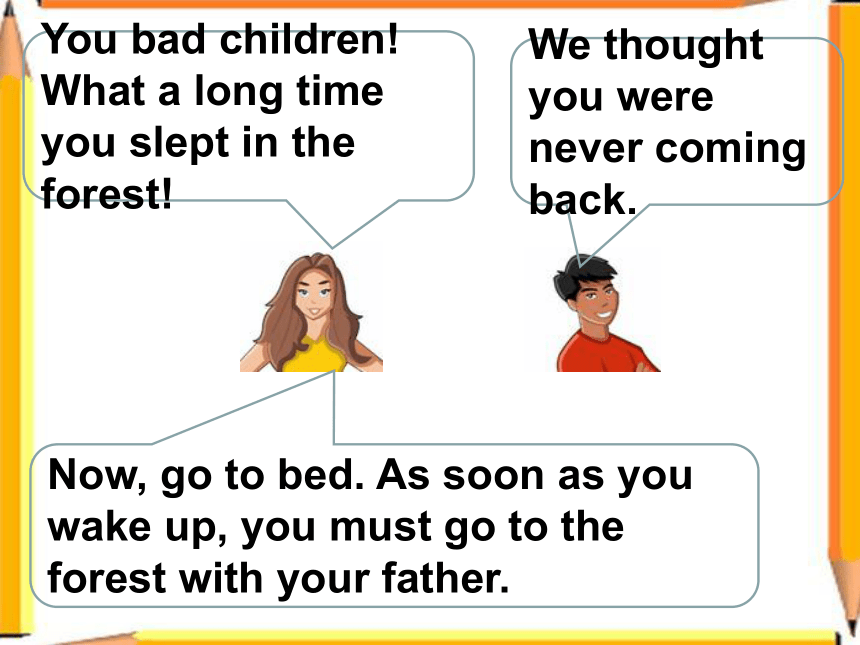 You bad children! What a long time you slept in the forest!

We thought you were never coming back.

Now, go to bed. As soon as you wake up, you must go to the forest with your father.